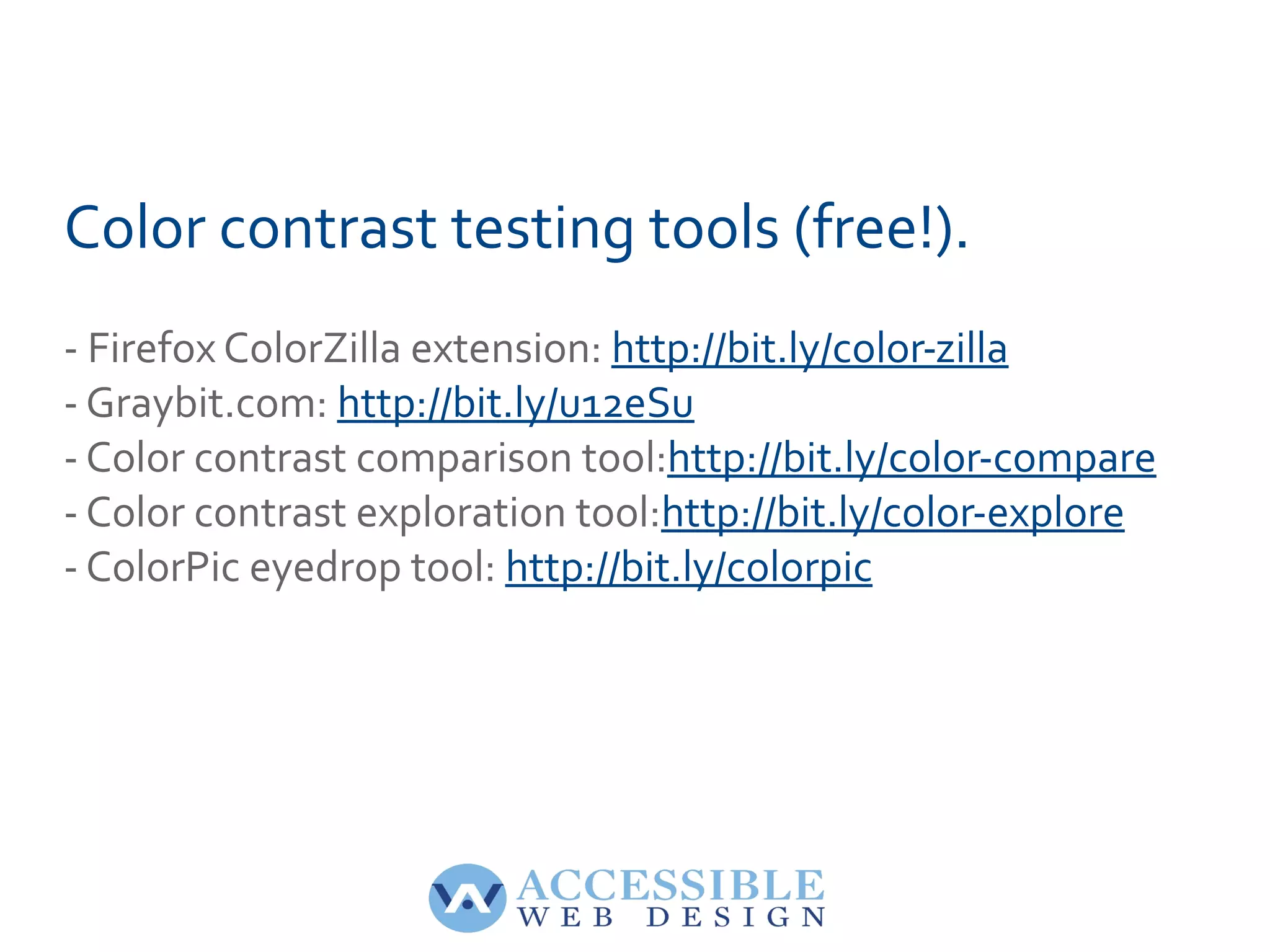 Color contrast testing tools (free!).

- Firefox ColorZilla extension: http://bit.ly/color-zilla
- Graybit.com: http://bit.ly/u12eSu
- Color contrast comparison tool:http://bit.ly/color-compare
- Color contrast exploration tool:http://bit.ly/color-explore
- ColorPic eyedrop tool: http://bit.ly/colorpic

ACCESSIBLE
WEB DESIGN